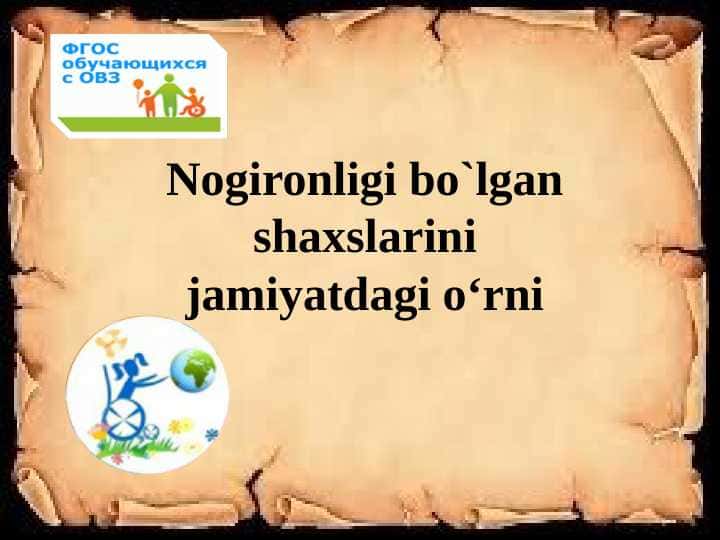 ФГОС обучающихся с ОВЗ

Nogironligi bo`lgan shaxslarini jamiyatdagi o‘rni